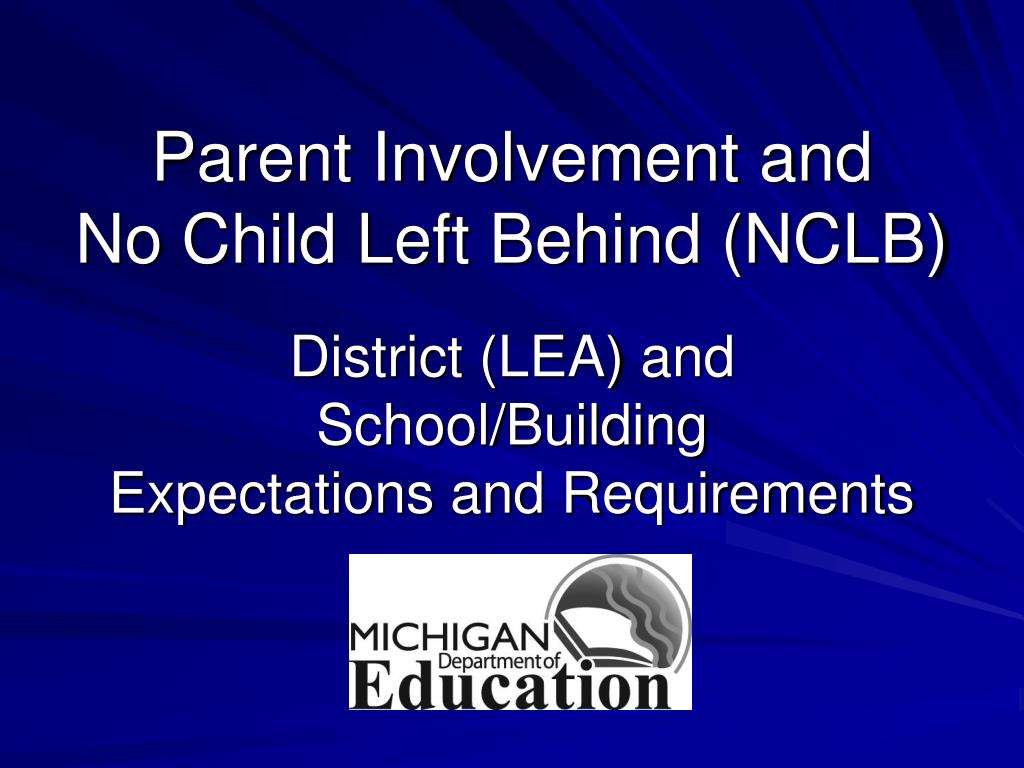 Parent Involvement and
No Child Left Behind (NCLB)

District (LEA) and
School/Building
Expectations and Requirements

MICHIGAN
Department of
Education